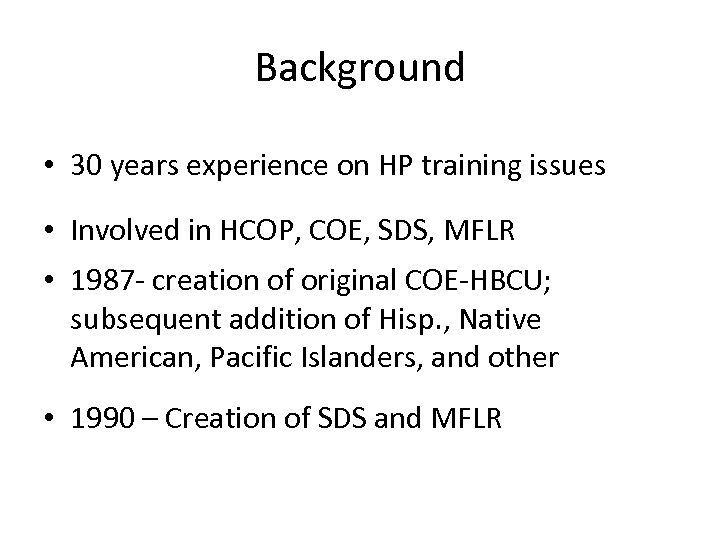 Background

• 30 years experience on HP training issues

• Involved in HCOP, COE, SDS, MFLR

• 1987- creation of original COE-HBCU; subsequent addition of Hisp., Native American, Pacific Islanders, and other

• 1990 – Creation of SDS and MFLR